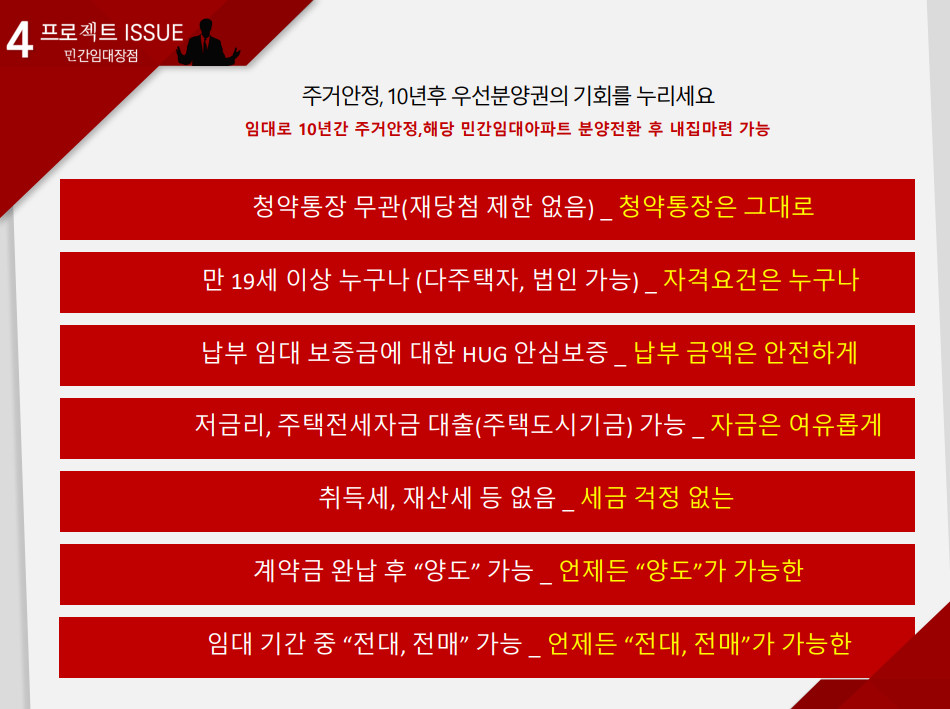 4 프로젝트 ISSUE
민간임대장점

주거안정, 10년후 우선분양권의 기회를 누리세요
임대로 10년간 주거안정,해당 민간임대아파트 분양전환 후 내집마련 가능

청약통장 무관(재당첨 제한 없음) _ 청약통장은 그대로

만 19세 이상 누구나 (다주택자, 법인 가능) _ 자격요건은 누구나

납부 임대 보증금에 대한 HUG 안심보증 _ 납부 금액은 안전하게

저금리, 주택전세자금 대출(주택도시기금) 가능 _ 자금은 여유롭게

취득세, 재산세 등 없음 _ 세금 걱정 없는

계약금 완납 후 “양도” 가능 _ 언제든 “양도”가 가능한

임대 기간 중 “전대, 전매” 가능 _ 언제든 “전대, 전매”가 가능한